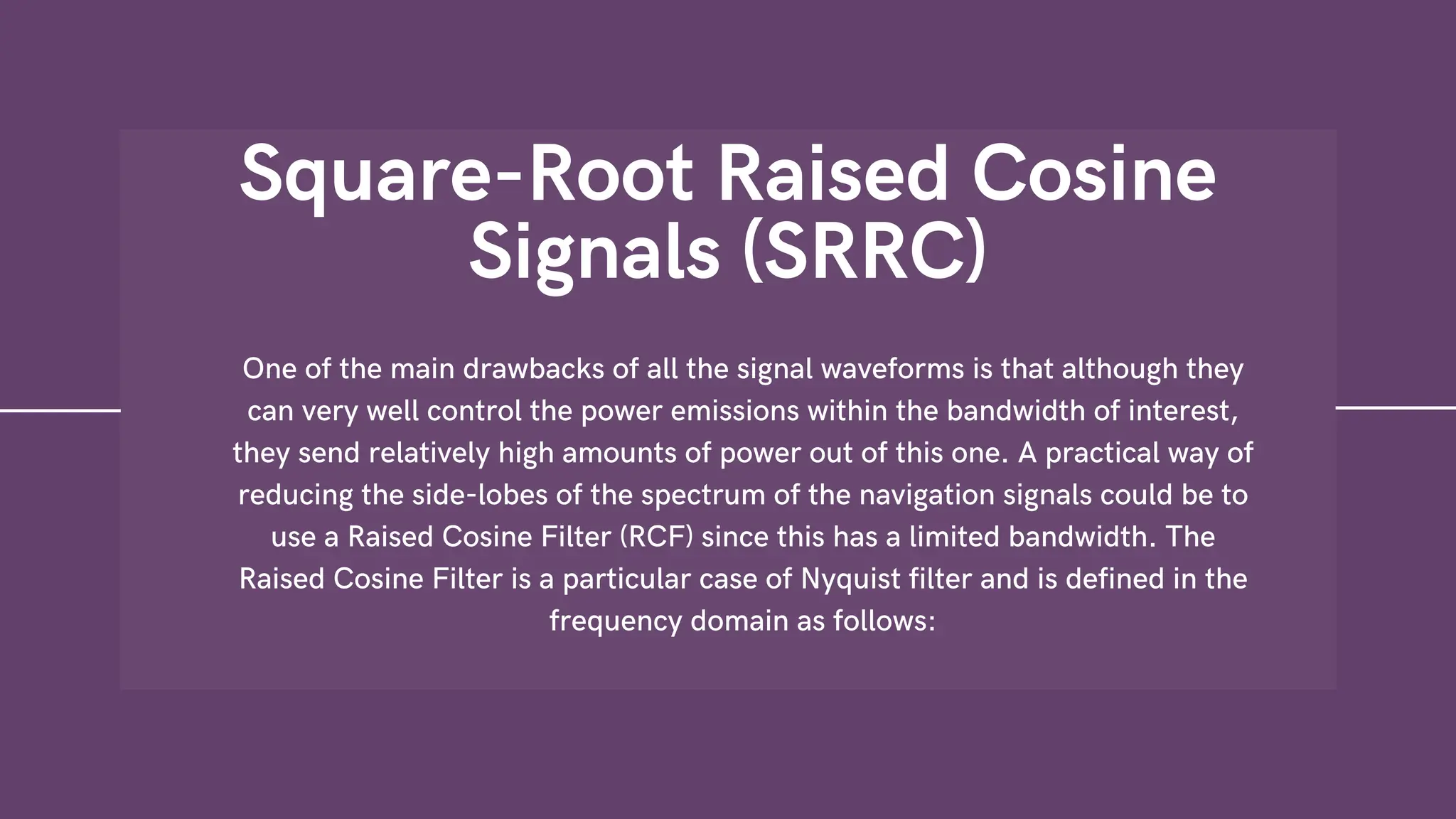 Square-Root Raised Cosine Signals (SRRC)

One of the main drawbacks of all the signal waveforms is that although they can very well control the power emissions within the bandwidth of interest, they send relatively high amounts of power out of this one. A practical way of reducing the side-lobes of the spectrum of the navigation signals could be to use a Raised Cosine Filter (RCF) since this has a limited bandwidth. The Raised Cosine Filter is a particular case of Nyquist filter and is defined in the frequency domain as follows: